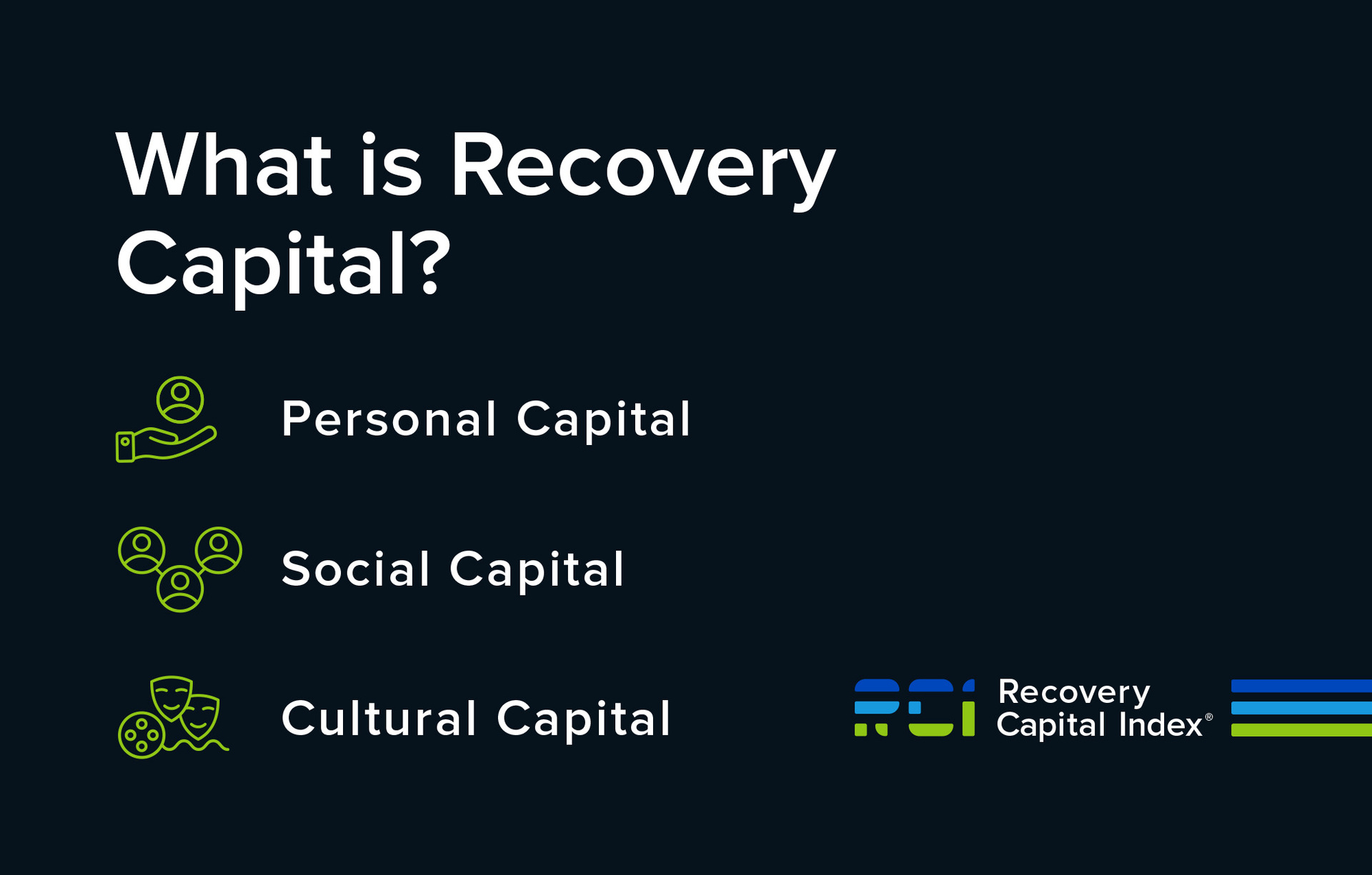 What is Recovery Capital?

Personal Capital

Social Capital

Cultural Capital

RCI Recovery Capital Index®